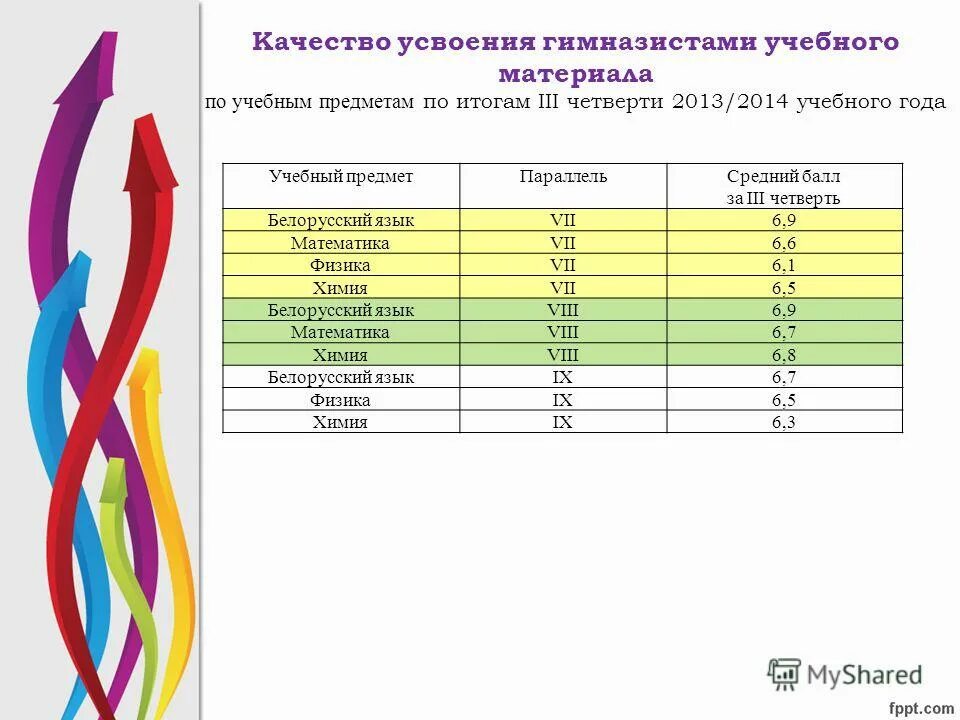 Качество усвоения гимназистами учебного материала

по учебным предметам по итогам III четверти 2013/2014 учебного года

| Учебный предмет | Параллель | Средний балл за III четверть |
|---|---|---|
| Белорусский язык | VII | 6,9 |
| Математика | VII | 6,6 |
| Физика | VII | 6,1 |
| Химия | VII | 6,5 |
| Белорусский язык | VIII | 6,9 |
| Математика | VIII | 6,7 |
| Химия | VIII | 6,8 |
| Белорусский язык | IX | 6,7 |
| Физика | IX | 6,5 |
| Химия | IX | 6,3 |

MyShared

fppt.com